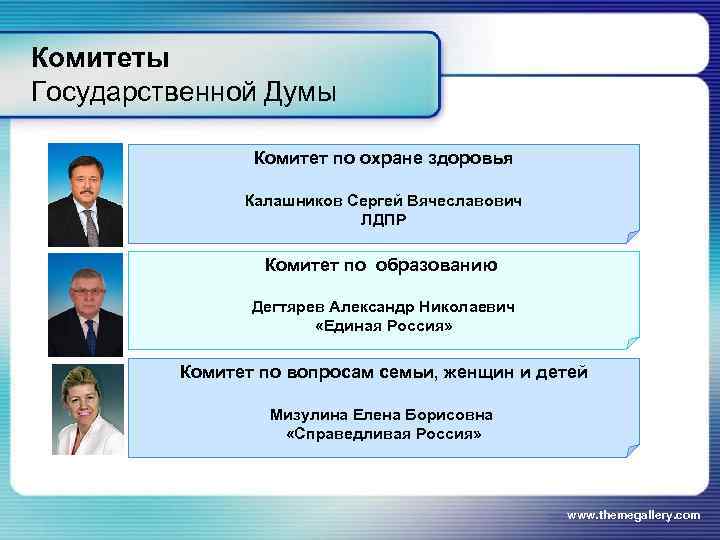 Комитеты
Государственной Думы

Комитет по охране здоровья

Калашников Сергей Вячеславович
ЛДПР

Комитет по образованию

Дегтярев Александр Николаевич
«Единая Россия»

Комитет по вопросам семьи, женщин и детей

Мизулина Елена Борисовна
«Справедливая Россия»

www.themegallery.com